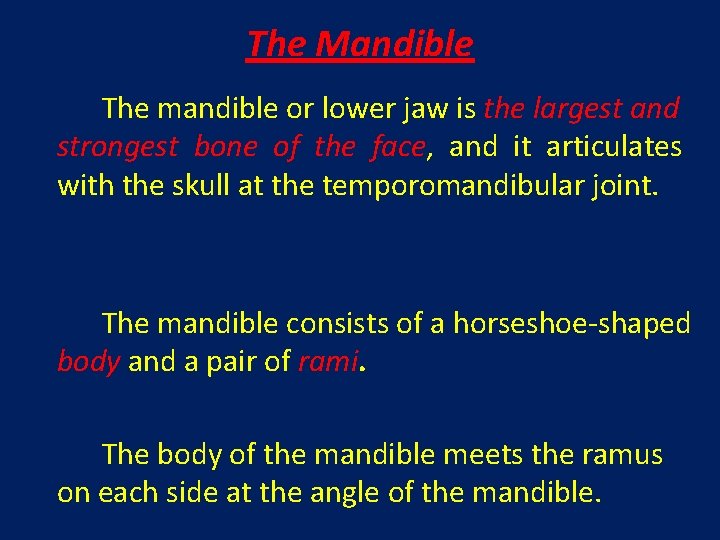 The Mandible

The mandible or lower jaw is the largest and strongest bone of the face, and it articulates with the skull at the temporomandibular joint.

The mandible consists of a horseshoe-shaped body and a pair of rami.

The body of the mandible meets the ramus on each side at the angle of the mandible.